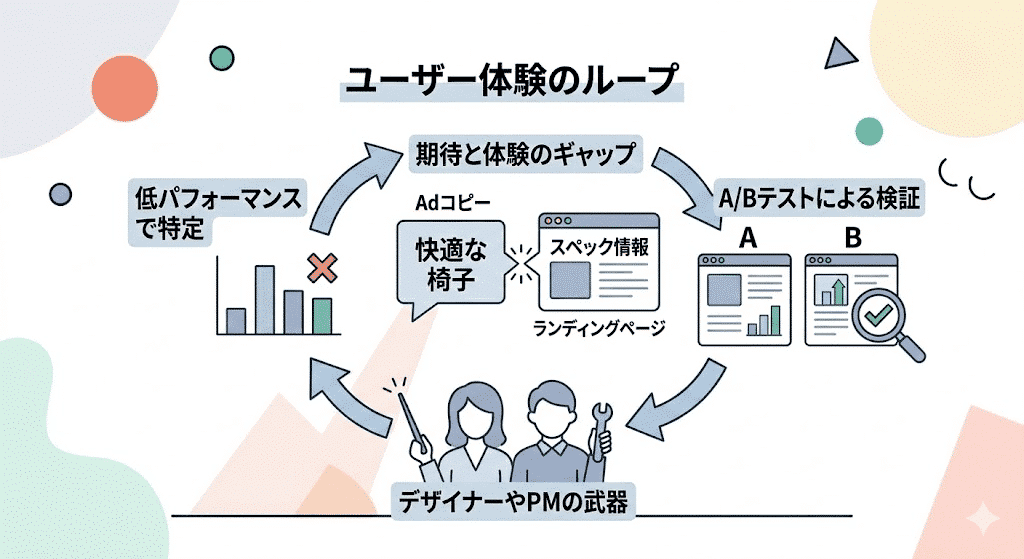 ユーザー体験のループ

期待と体験のギャップ

低パフォーマンスで特定

Adコピー

快適な椅子

スペック情報

ランディングページ

A/Bテストによる検証

A

B

デザイナーやPMの武器